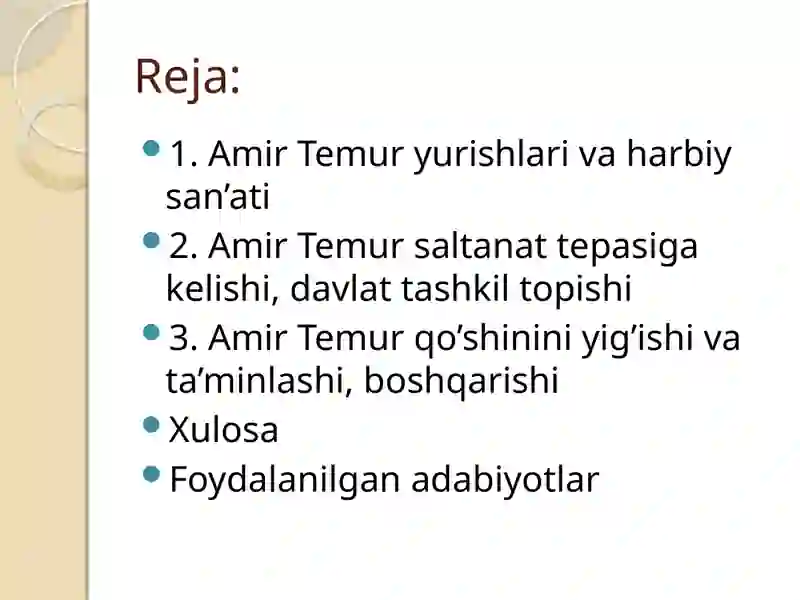 Reja:

- 1. Amir Temur yurishlari va harbiy san’ati
- 2. Amir Temur saltanat tepasiga kelishi, davlat tashkil topishi
- 3. Amir Temur qo’shinini yig’ishi va ta’minlashi, boshqarishi
- Xulosa
- Foydalanilgan adabiyotlar